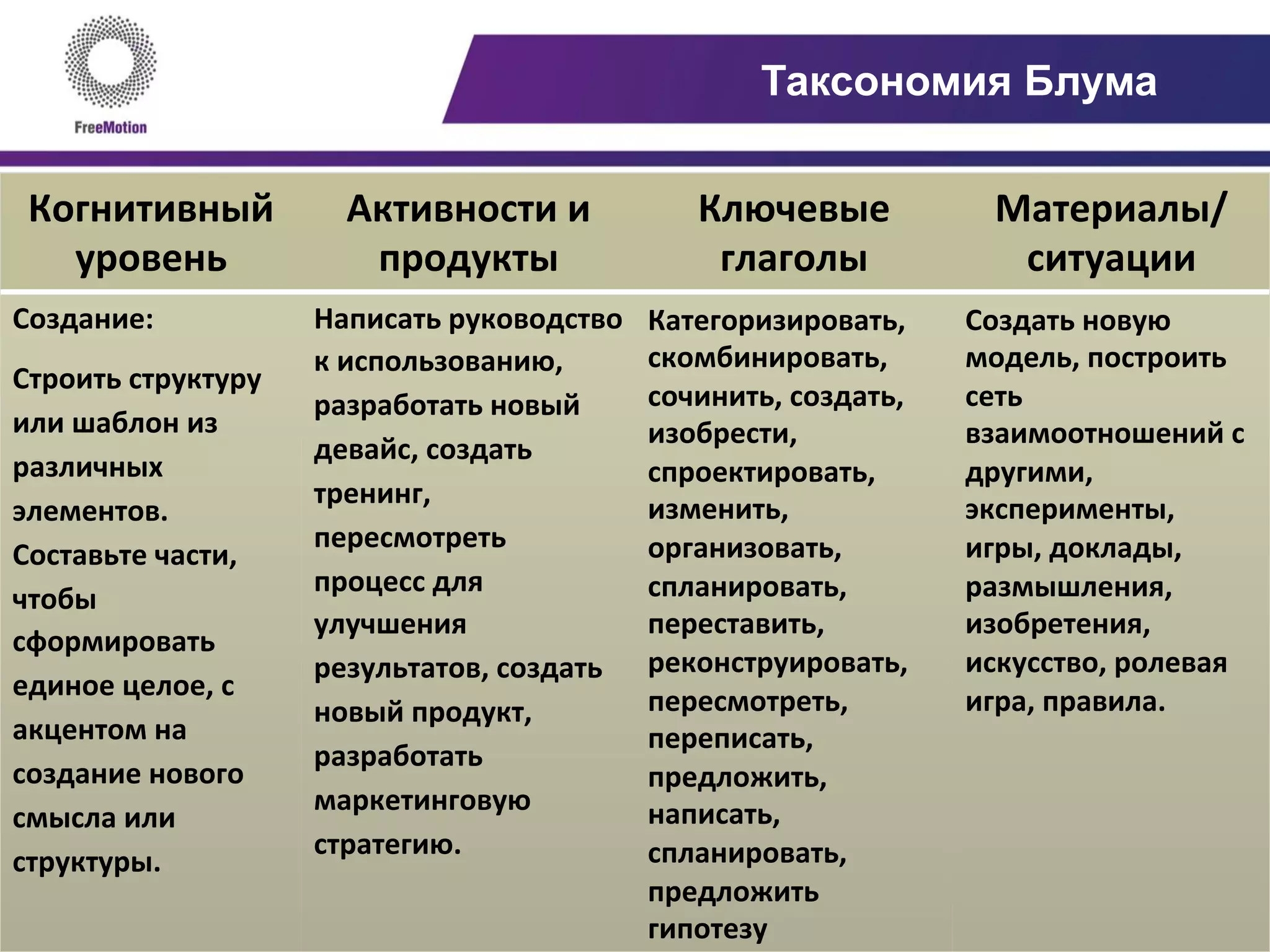 FreeMotion

Таксономия Блума

| Когнитивный уровень | Активности и продукты | Ключевые глаголы | Материалы/ ситуации |
|---|---|---|---|
| Создание: Строить структуру или шаблон из различных элементов. Составьте части, чтобы сформировать единое целое, с акцентом на создание нового смысла или структуры. | Написать руководство к использованию, разработать новый девайс, создать тренинг, пересмотреть процесс для улучшения результатов, создать новый продукт, разработать маркетинговую стратегию. | Категоризировать, скомбинировать, сочинить, создать, изобрести, спроектировать, изменить, организовать, спланировать, переставить, реконструировать, пересмотреть, переписать, предложить, написать, спланировать, предложить гипотезу | Создать новую модель, построить сеть взаимоотношений с другими, эксперименты, игры, доклады, размышления, изобретения, искусство, ролевая игра, правила. |